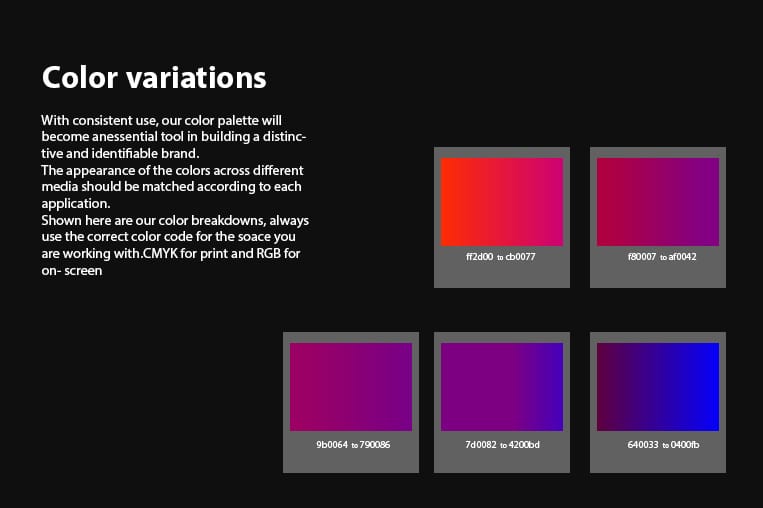 Color variations

With consistent use, our color palette will become anessential tool in building a distinctive and identifiable brand.
The appearance of the colors across different media should be matched according to each application.
Shown here are our color breakdowns, always use the correct color code for the soace you are working with.CMYK for print and RGB for on- screen

ff2d00 to cb0077

f80007 to af0042

9b0064 to 790086

7d0082 to 4200bd

640033 to 0400fb